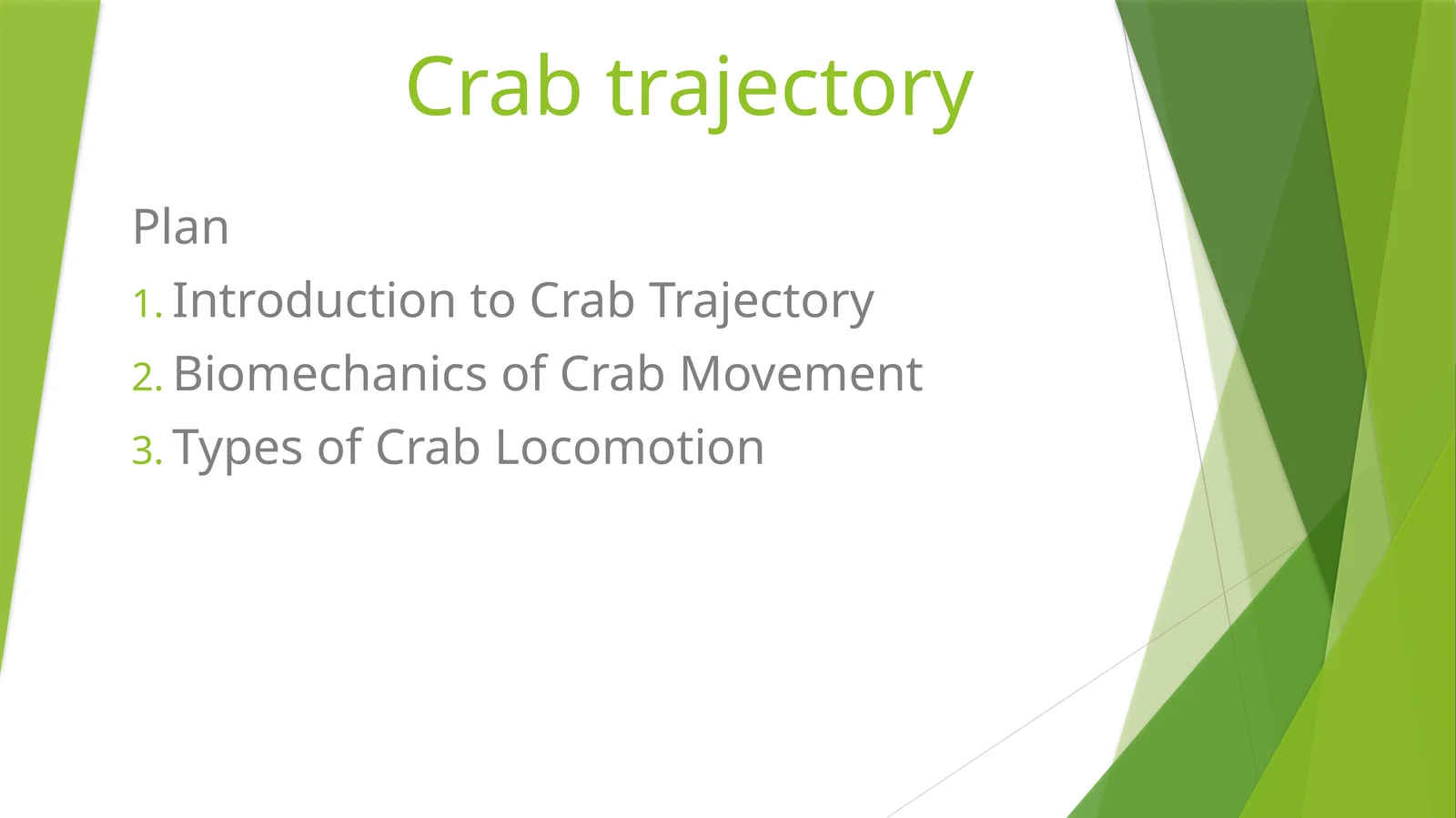 Crab trajectory

Plan

1. Introduction to Crab Trajectory
2. Biomechanics of Crab Movement
3. Types of Crab Locomotion